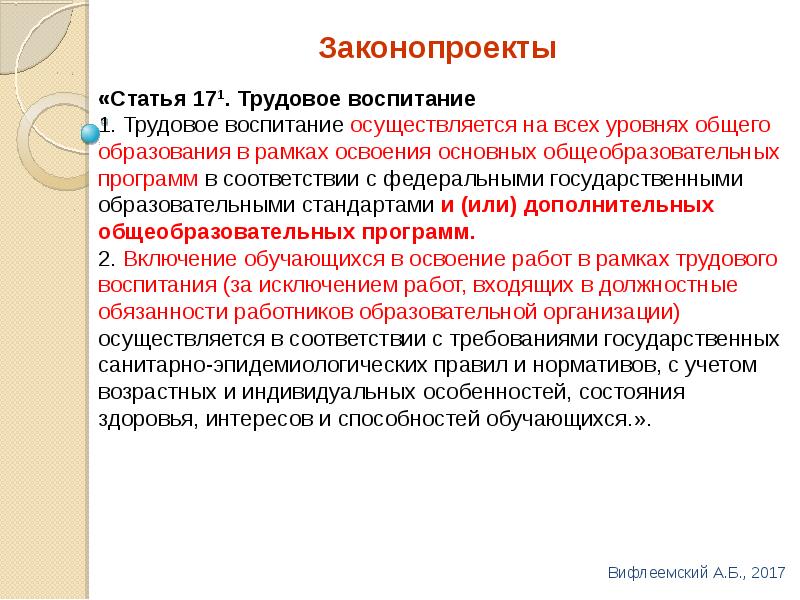 Законопроекты

«Статья $17^1$. Трудовое воспитание

1. Трудовое воспитание осуществляется на всех уровнях общего образования в рамках освоения основных общеобразовательных программ в соответствии с федеральными государственными образовательными стандартами и (или) дополнительных общеобразовательных программ.

2. Включение обучающихся в освоение работ в рамках трудового воспитания (за исключением работ, входящих в должностные обязанности работников образовательной организации) осуществляется в соответствии с требованиями государственных санитарно-эпидемиологических правил и нормативов, с учетом возрастных и индивидуальных особенностей, состояния здоровья, интересов и способностей обучающихся.».

Вифлеемский А.Б., 2017